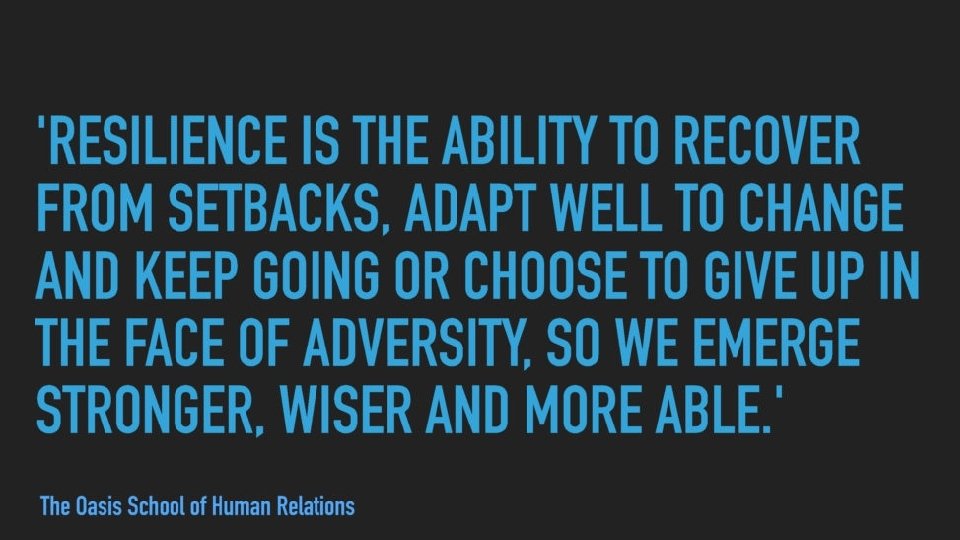 'RESILIENCE IS THE ABILITY TO RECOVER FROM SETBACKS, ADAPT WELL TO CHANGE AND KEEP GOING OR CHOOSE TO GIVE UP IN THE FACE OF ADVERSITY, SO WE EMERGE STRONGER, WISER AND MORE ABLE.'

The Oasis School of Human Relations